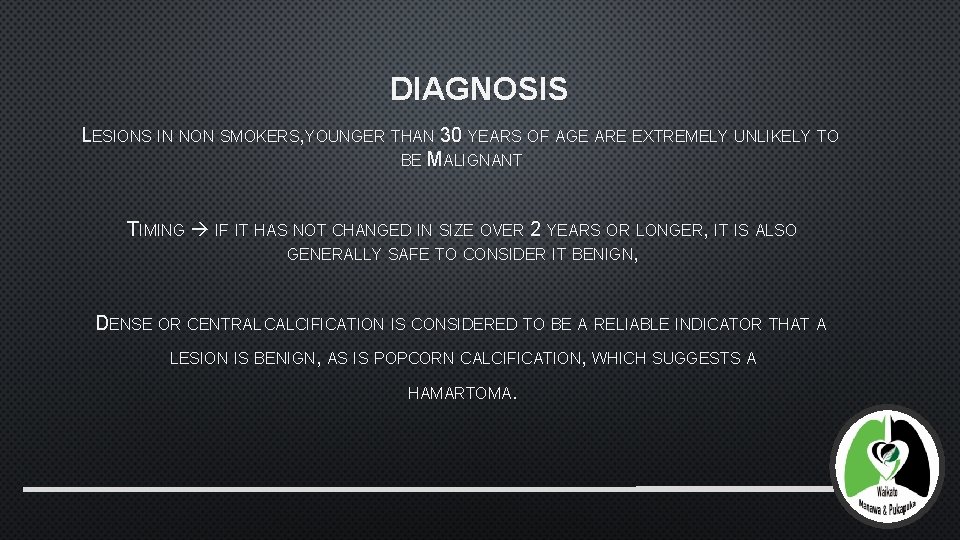 DIAGNOSIS

LESIONS IN NON SMOKERS,YOUNGER THAN 30 YEARS OF AGE ARE EXTREMELY UNLIKELY TO BE MALIGNANT

TIMING → IF IT HAS NOT CHANGED IN SIZE OVER 2 YEARS OR LONGER, IT IS ALSO GENERALLY SAFE TO CONSIDER IT BENIGN,

DENSE OR CENTRAL CALCIFICATION IS CONSIDERED TO BE A RELIABLE INDICATOR THAT A LESION IS BENIGN, AS IS POPCORN CALCIFICATION, WHICH SUGGESTS A HAMARTOMA.

Waikato
Manawa & Pukapuka